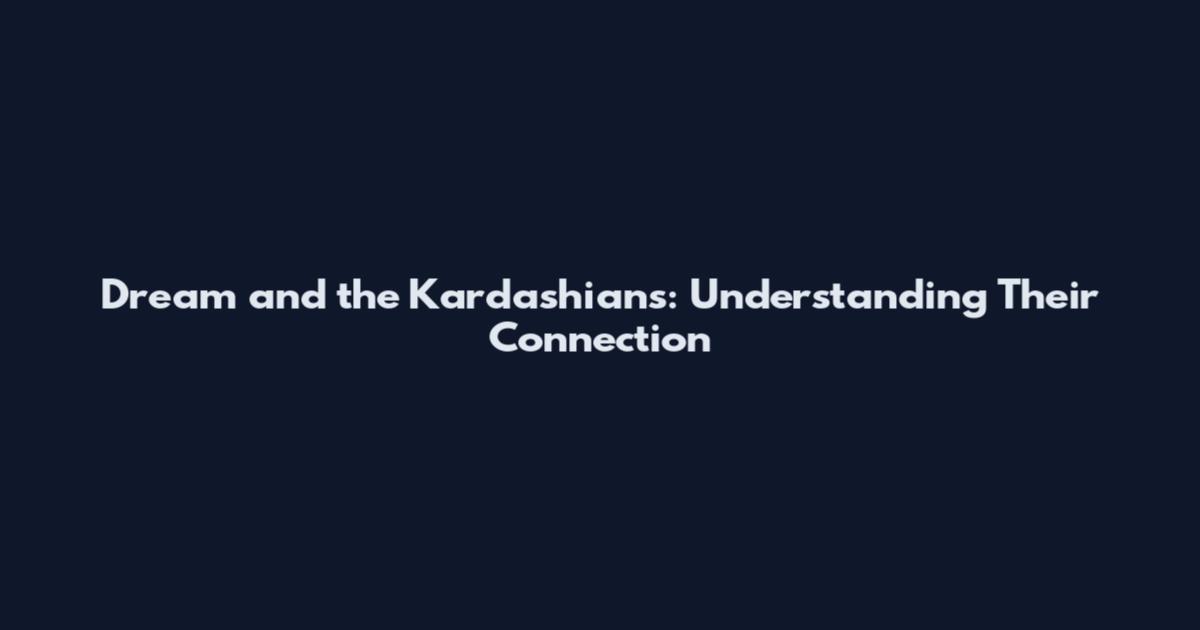 Dream and the Kardashians: Understanding Their Connection